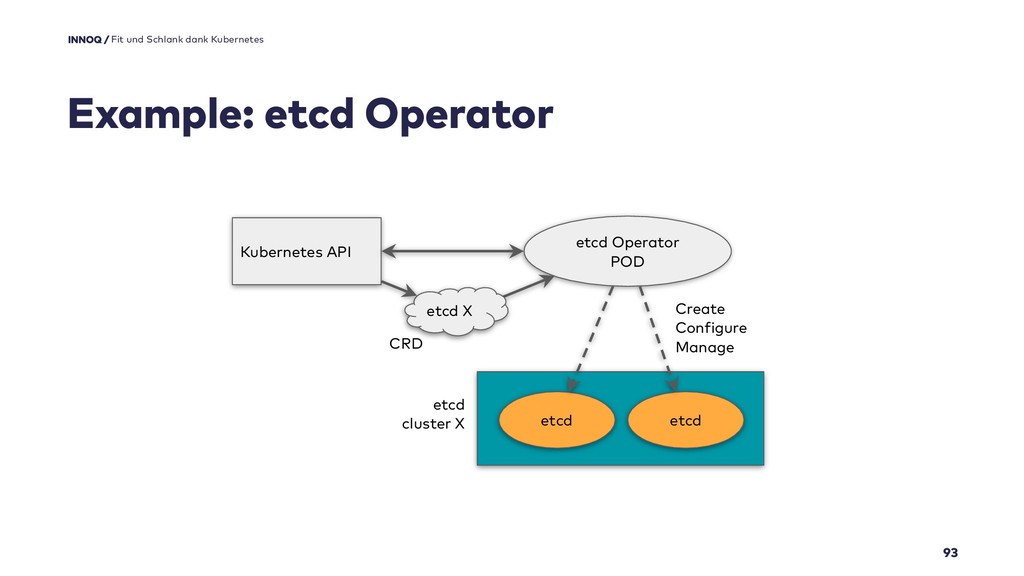 INNOQ / Fit und Schlank dank Kubernetes

Example: etcd Operator

Kubernetes API

etcd Operator POD

etcd X

CRD

Create Configure Manage

etcd cluster X

etcd

etcd

93